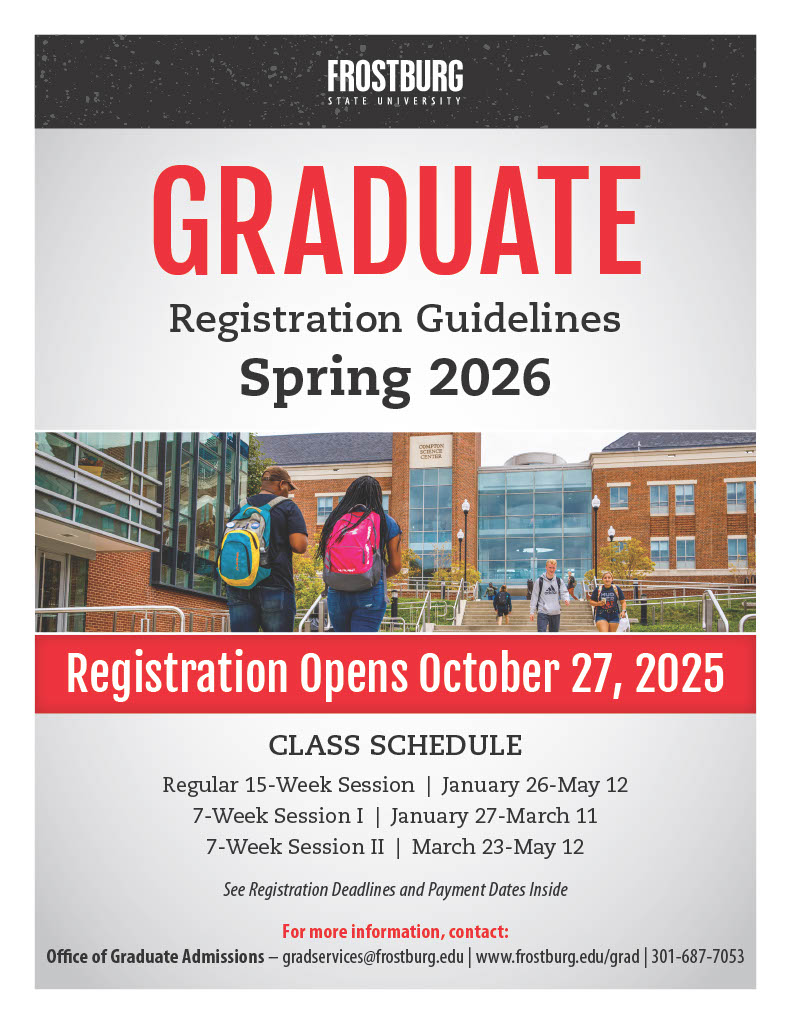 FROSTBURG
STATE UNIVERSITY

GRADUATE
Registration Guidelines
Spring 2026

COMPTON SCIENCE CENTER

Registration Opens October 27, 2025

CLASS SCHEDULE
Regular 15-Week Session | January 26-May 12
7-Week Session I | January 27-March 11
7-Week Session II | March 23-May 12

See Registration Deadlines and Payment Dates Inside

For more information, contact:
Office of Graduate Admissions – gradservices@frostburg.edu | www.frostburg.edu/grad | 301-687-7053